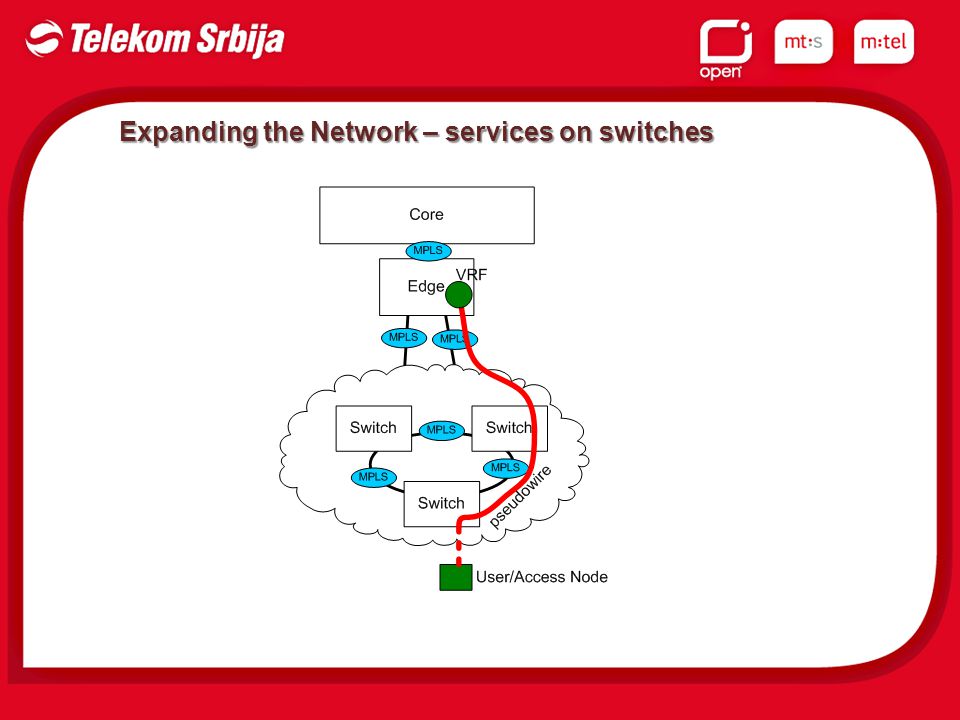 Telekom Srbija

open

mt:s

m:tel

Expanding the Network – services on switches

Core

MPLS

Edge

VRF

MPLS

MPLS

Switch

MPLS

Switch

MPLS

MPLS

Switch

pseudowire

User/Access Node